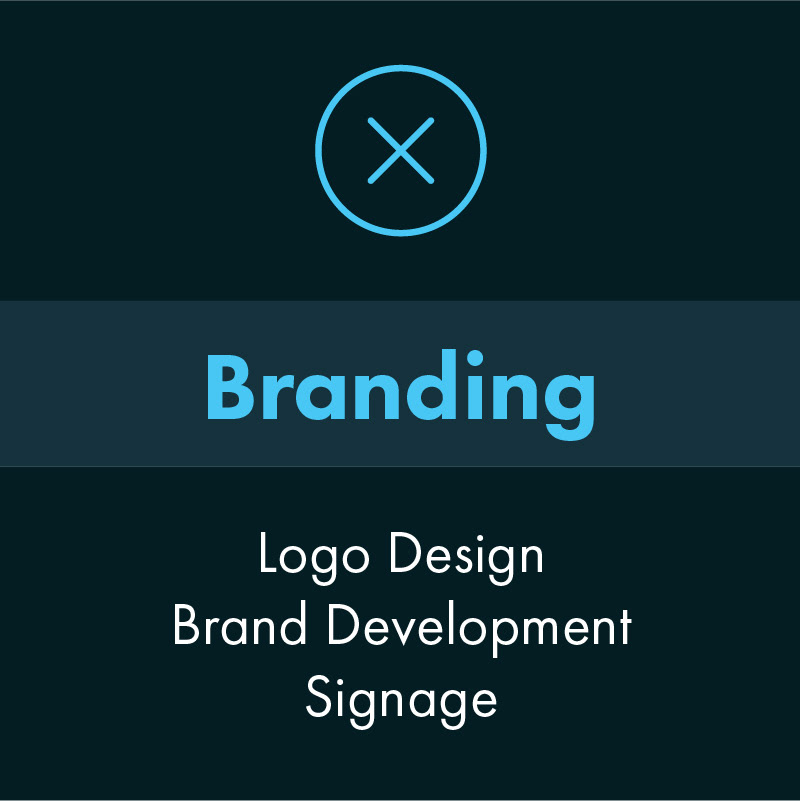 Branding

Logo Design
Brand Development
Signage